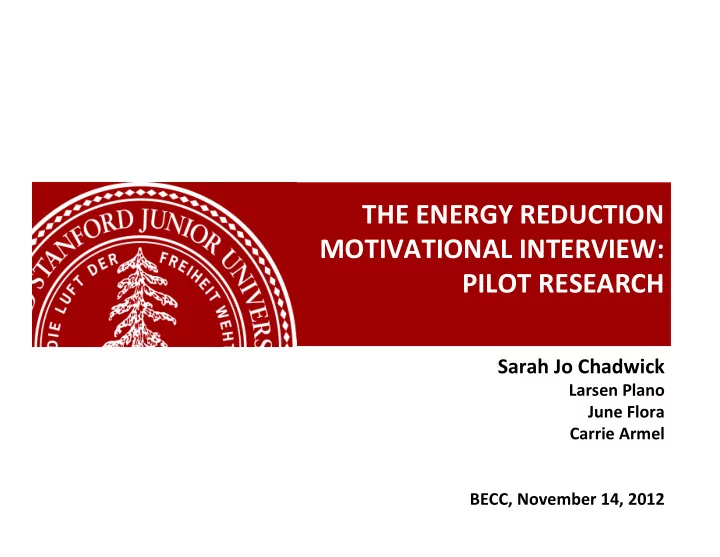 STANFORD JUNIOR UNIVERS
DIE LUFT DER FREIHEIT WEHT

THE ENERGY REDUCTION MOTIVATIONAL INTERVIEW: PILOT RESEARCH

Sarah Jo Chadwick
Larsen Plano
June Flora
Carrie Armel

BECC, November 14, 2012